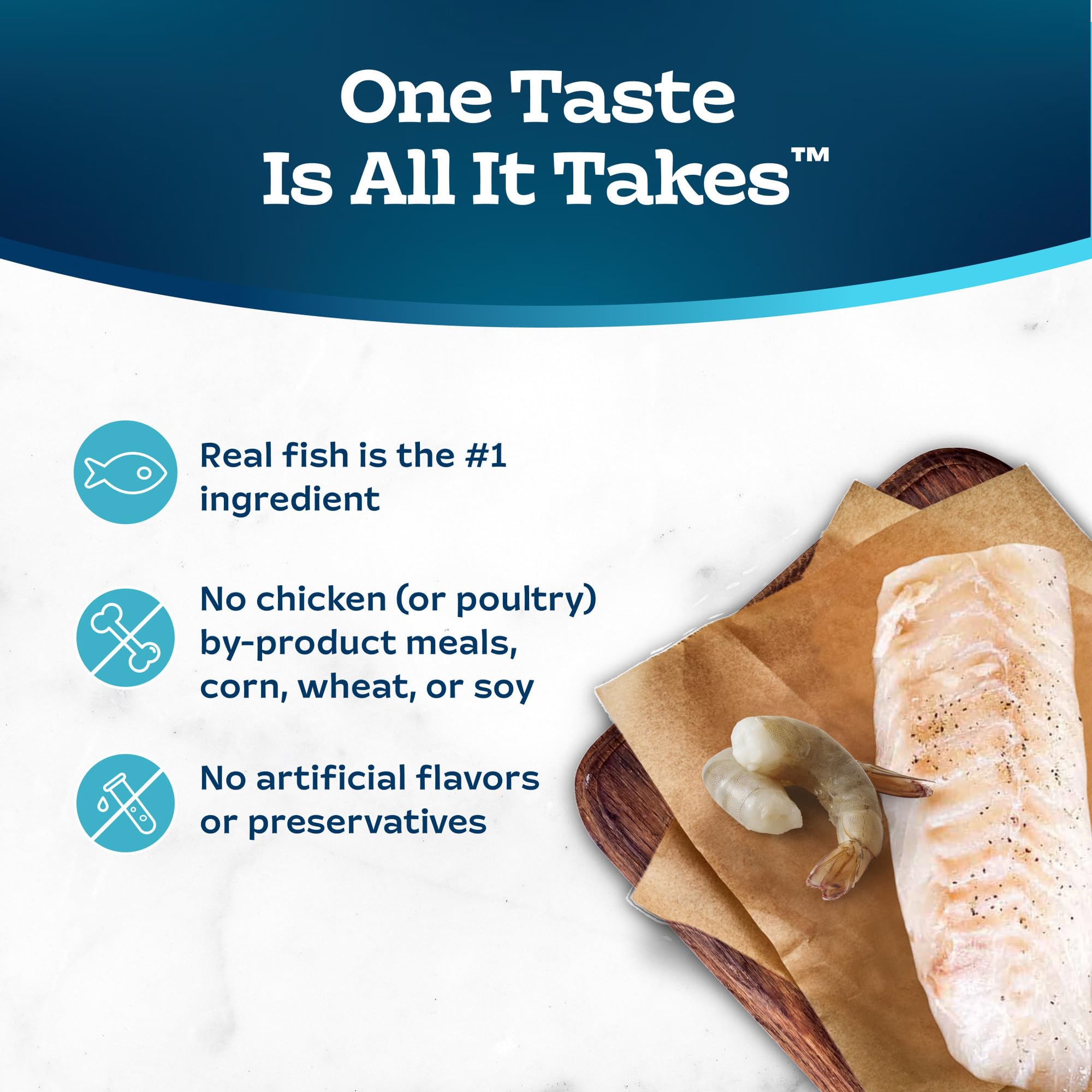 One Taste Is All It Takes™

Real fish is the #1 ingredient

No chicken (or poultry) by-product meals, corn, wheat, or soy

No artificial flavors or preservatives